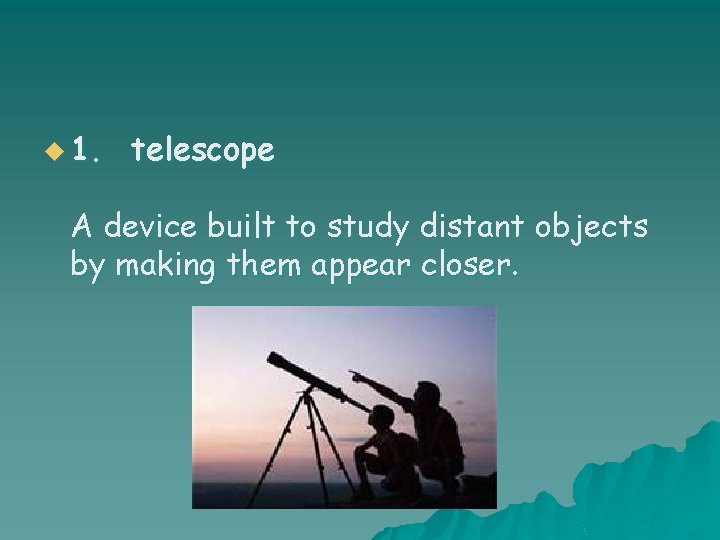 1. telescope

A device built to study distant objects by making them appear closer.